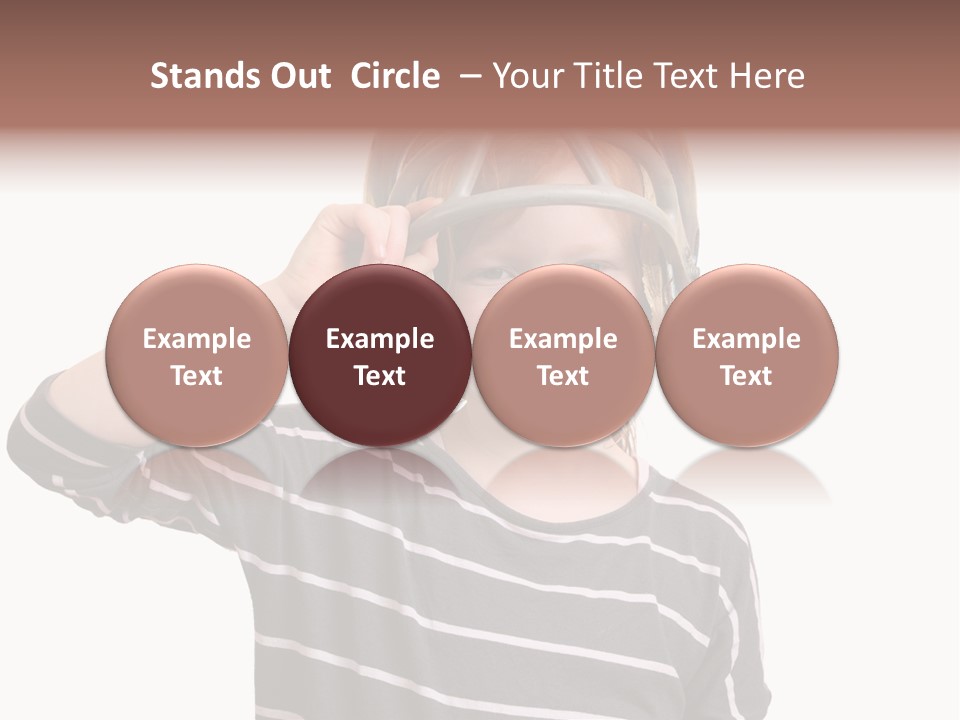 Stands Out Circle – Your Title Text Here

Example Text

Example Text

Example Text

Example Text